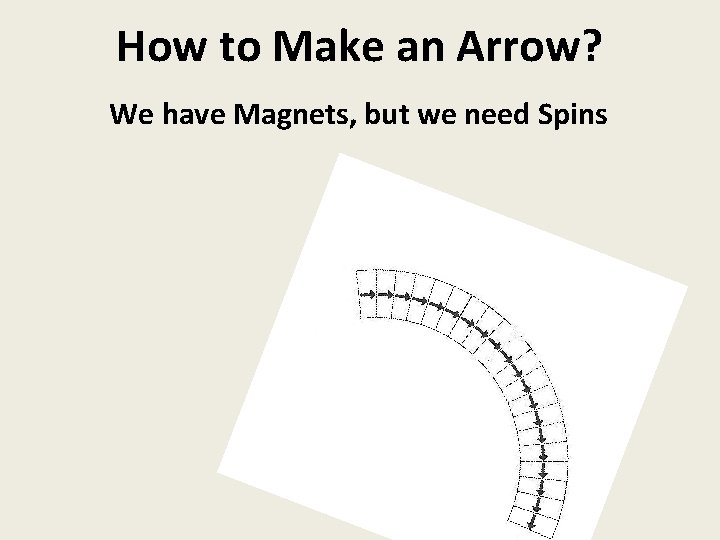 How to Make an Arrow?

We have Magnets, but we need Spins